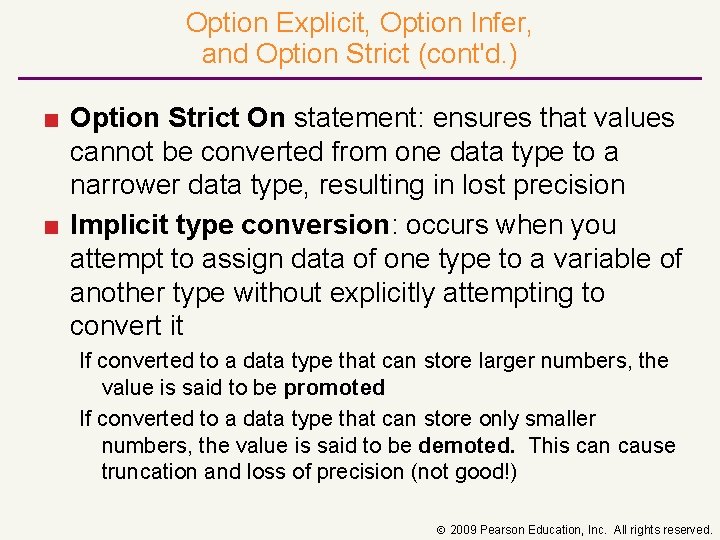 Option Explicit, Option Infer, and Option Strict (cont'd.)

Option Strict On statement: ensures that values cannot be converted from one data type to a narrower data type, resulting in lost precision

Implicit type conversion: occurs when you attempt to assign data of one type to a variable of another type without explicitly attempting to convert it

If converted to a data type that can store larger numbers, the value is said to be promoted

If converted to a data type that can store only smaller numbers, the value is said to be demoted. This can cause truncation and loss of precision (not good!)

© 2009 Pearson Education, Inc. All rights reserved.